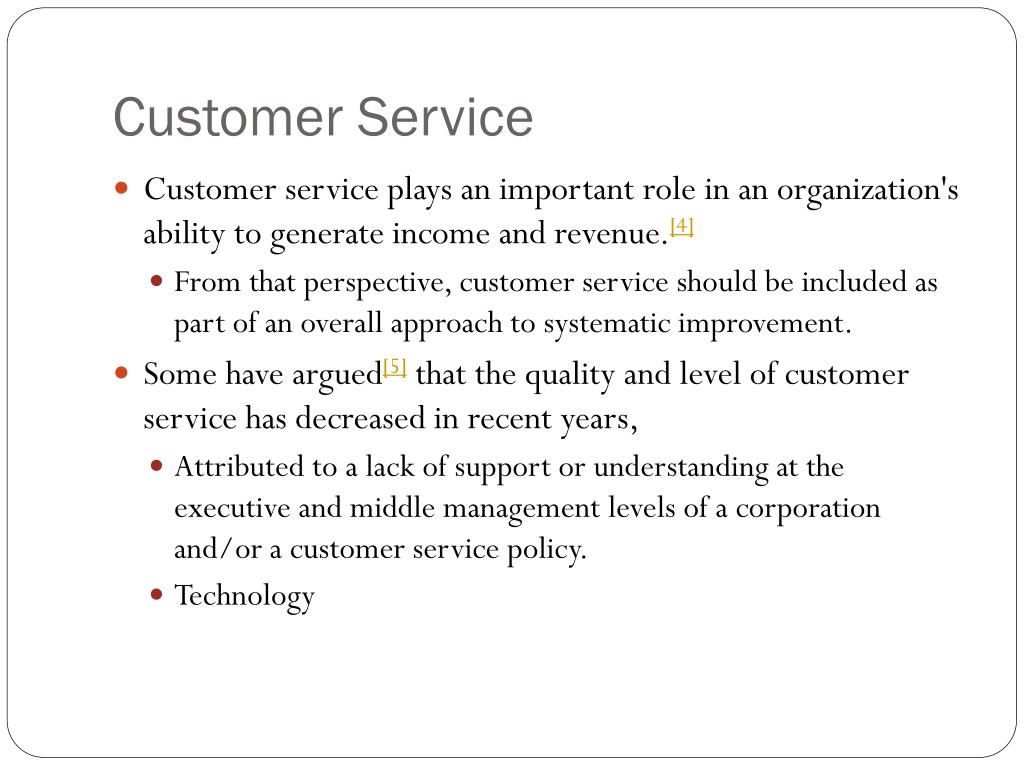 Customer Service

- Customer service plays an important role in an organization's ability to generate income and revenue.[4]
  - From that perspective, customer service should be included as part of an overall approach to systematic improvement.
- Some have argued[5] that the quality and level of customer service has decreased in recent years,
  - Attributed to a lack of support or understanding at the executive and middle management levels of a corporation and/or a customer service policy.
  - Technology